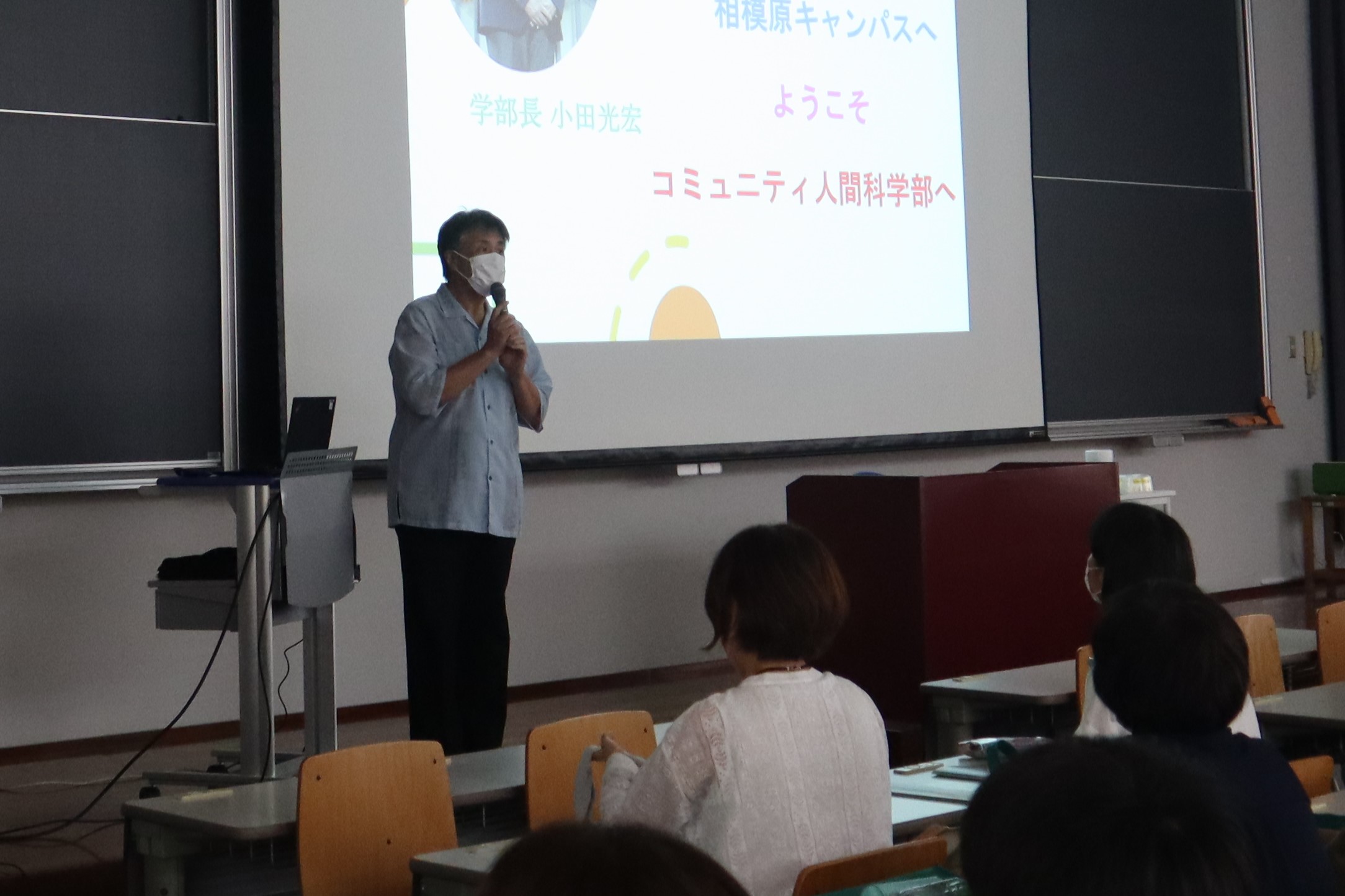 相模原キャンパスへ

学部長 小田光宏

ようこそ

コミュニティ人間科学部へ